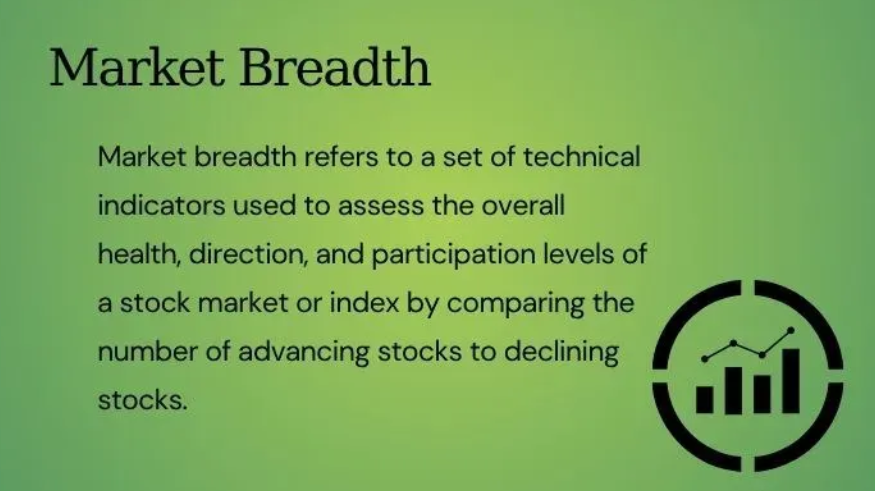 Market Breadth

Market breadth refers to a set of technical indicators used to assess the overall health, direction, and participation levels of a stock market or index by comparing the number of advancing stocks to declining stocks.